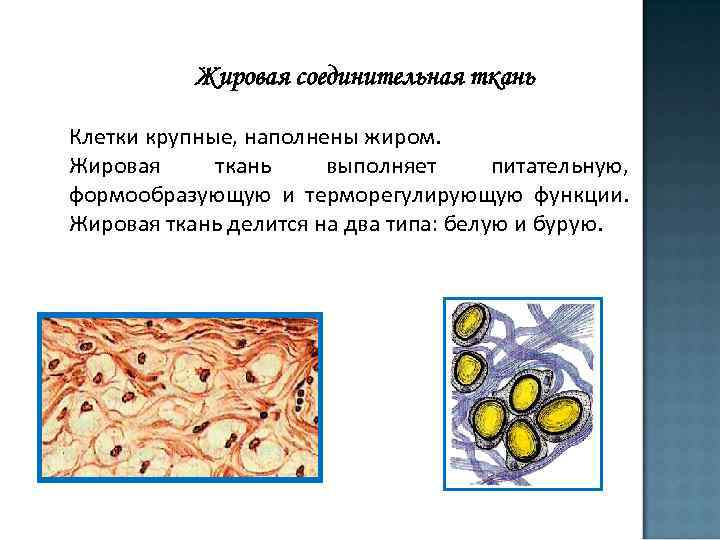 Жировая соединительная ткань

Клетки крупные, наполнены жиром.
Жировая ткань выполняет питательную, формообразующую и терморегулирующую функции. Жировая ткань делится на два типа: белую и бурую.